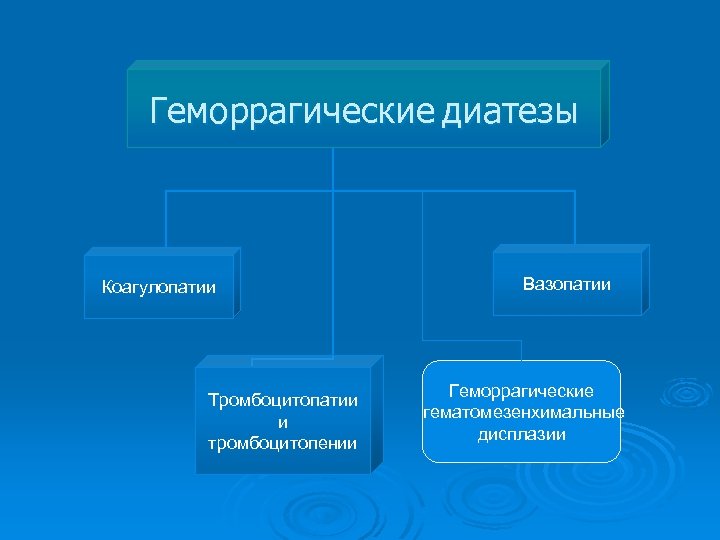 Геморрагические диатезы

Коагулопатии

Вазопатии

Тромбоцитопатии и тромбоцитопении

Геморрагические гематомезенхимальные дисплазии